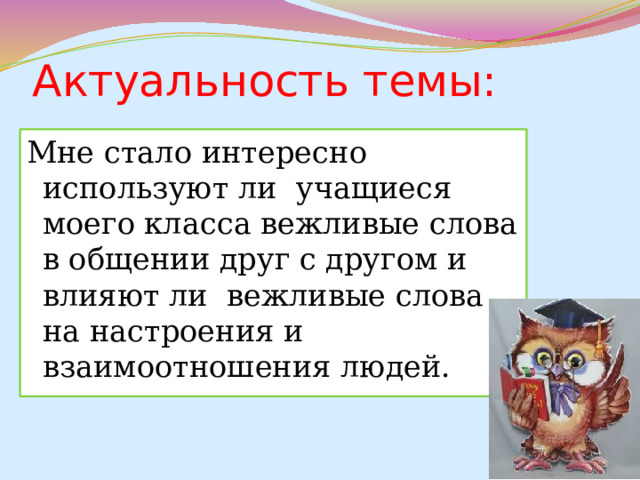 Актуальность темы:

Мне стало интересно используют ли учащиеся моего класса вежливые слова в общении друг с другом и влияют ли вежливые слова на настроения и взаимоотношения людей.